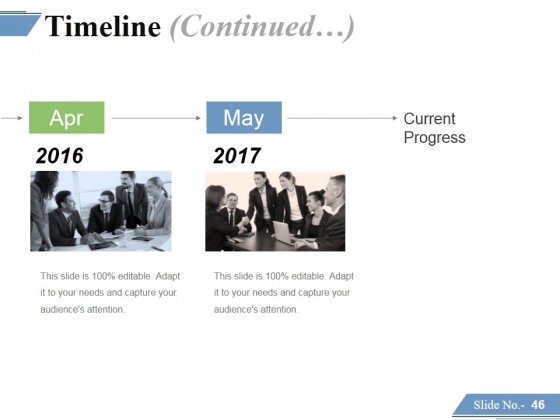 Timeline (Continued…)

Apr

2016

This slide is 100% editable. Adapt it to your needs and capture your audience's attention.

May

2017

This slide is 100% editable. Adapt it to your needs and capture your audience's attention.

Current Progress

Slide No.- 46